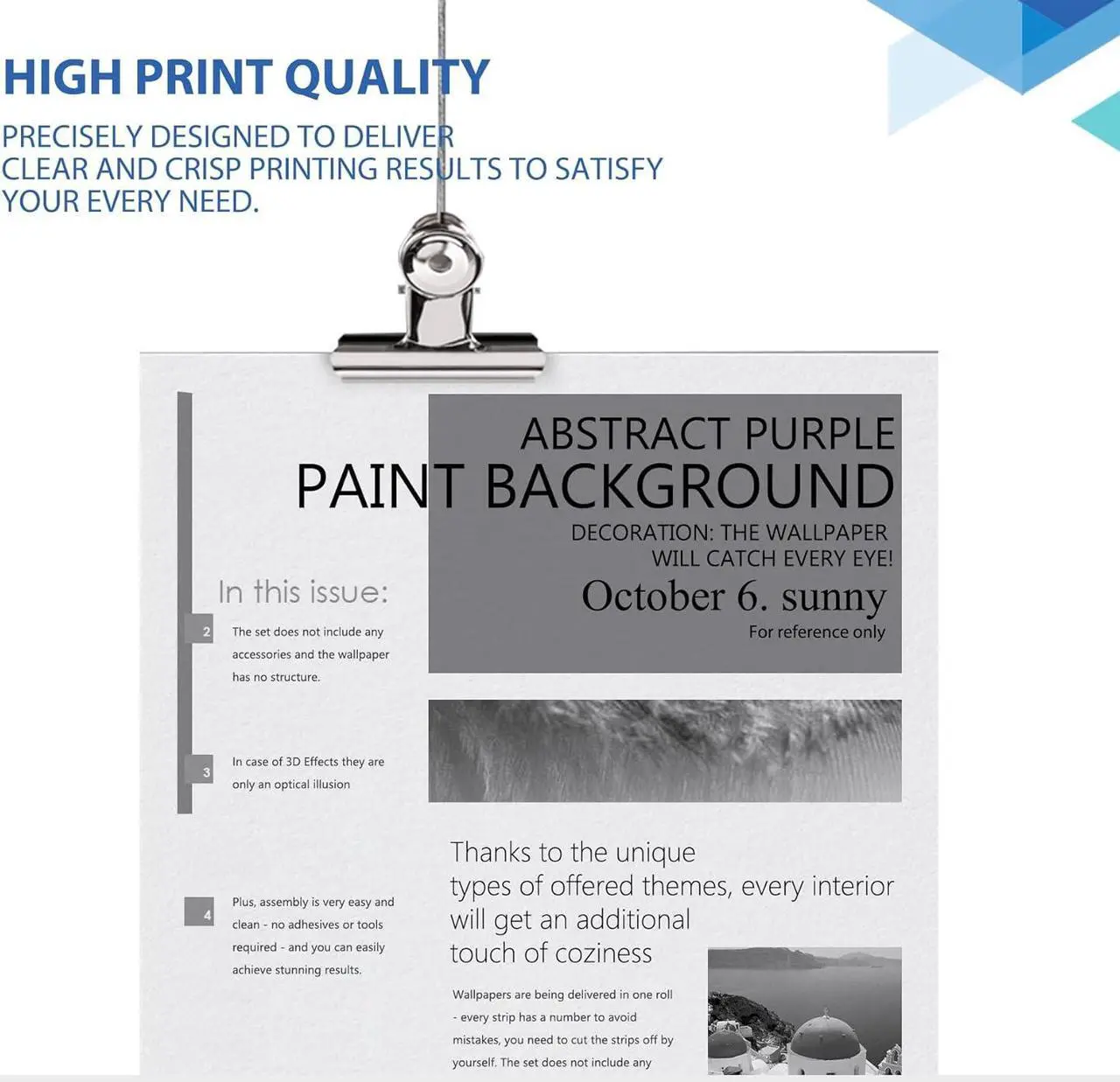 HIGH PRINT QUALITY
PRECISELY DESIGNED TO DELIVER CLEAR AND CRISP PRINTING RESULTS TO SATISFY YOUR EVERY NEED.

ABSTRACT PURPLE
PAINT BACKGROUND
DECORATION: THE WALLPAPER WILL CATCH EVERY EYE!
October 6. sunny
For reference only

In this issue:

2 The set does not include any accessories and the wallpaper has no structure.

3 In case of 3D Effects they are only an optical illusion

4 Plus, assembly is very easy and clean - no adhesives or tools required - and you can easily achieve stunning results.

Thanks to the unique types of offered themes, every interior will get an additional touch of coziness

Wallpapers are being delivered in one roll - every strip has a number to avoid mistakes, you need to cut the strips off by yourself. The set does not include any